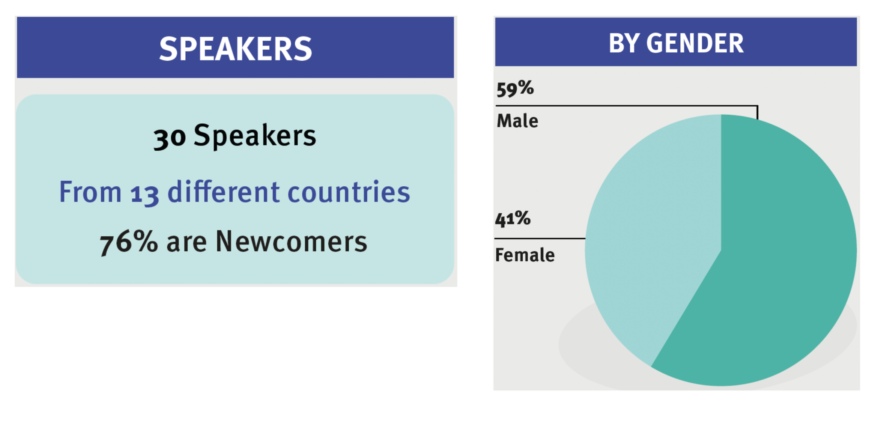 SPEAKERS

30 Speakers

From 13 different countries

76% are Newcomers

BY GENDER

59%
Male

41%
Female